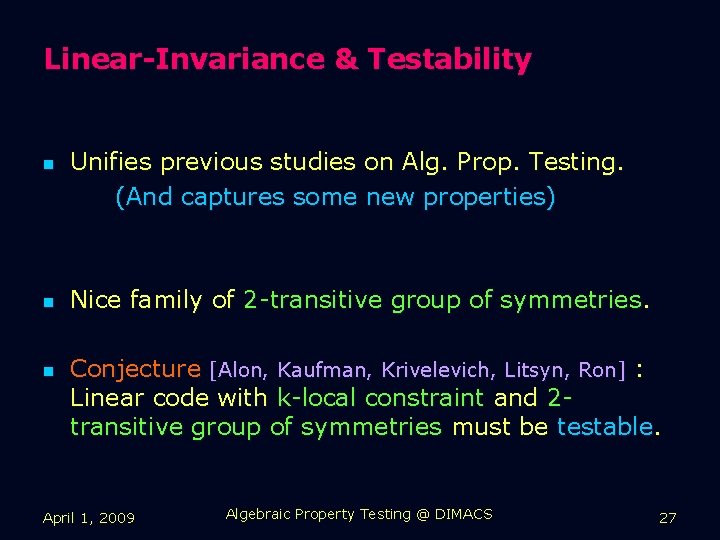 Linear-Invariance & Testability

Unifies previous studies on Alg. Prop. Testing.
(And captures some new properties)

Nice family of 2-transitive group of symmetries.

Conjecture [Alon, Kaufman, Krivelevich, Litsyn, Ron] : Linear code with k-local constraint and 2-transitive group of symmetries must be testable.

April 1, 2009
Algebraic Property Testing @ DIMACS
27